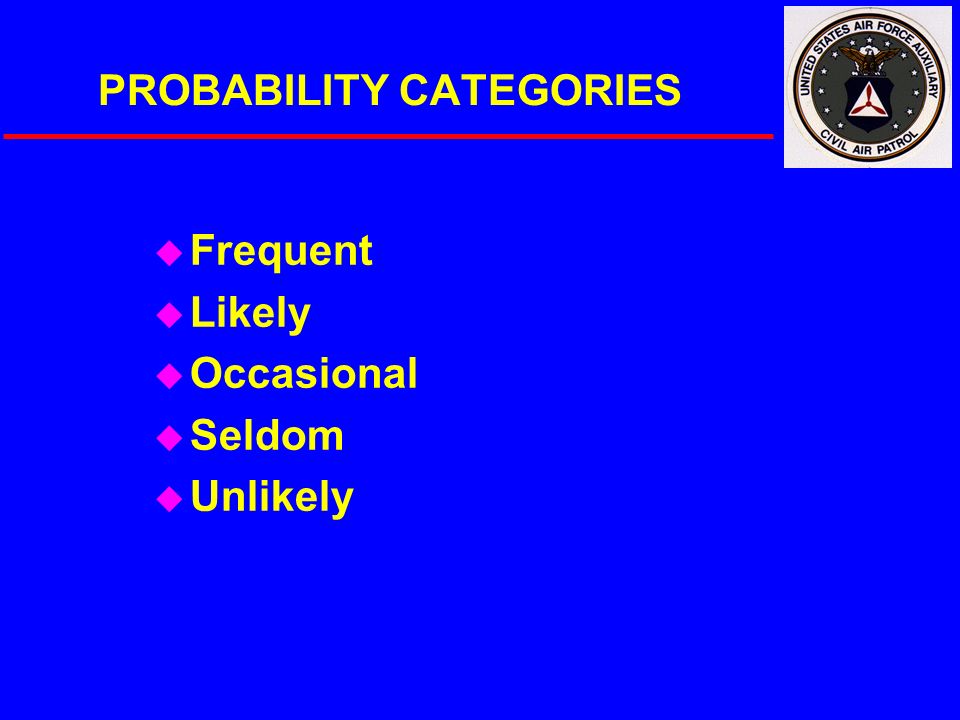 PROBABILITY CATEGORIES

UNITED STATES AIR FORCE AUXILIARY
CIVIL AIR PATROL

- Frequent
- Likely
- Occasional
- Seldom
- Unlikely